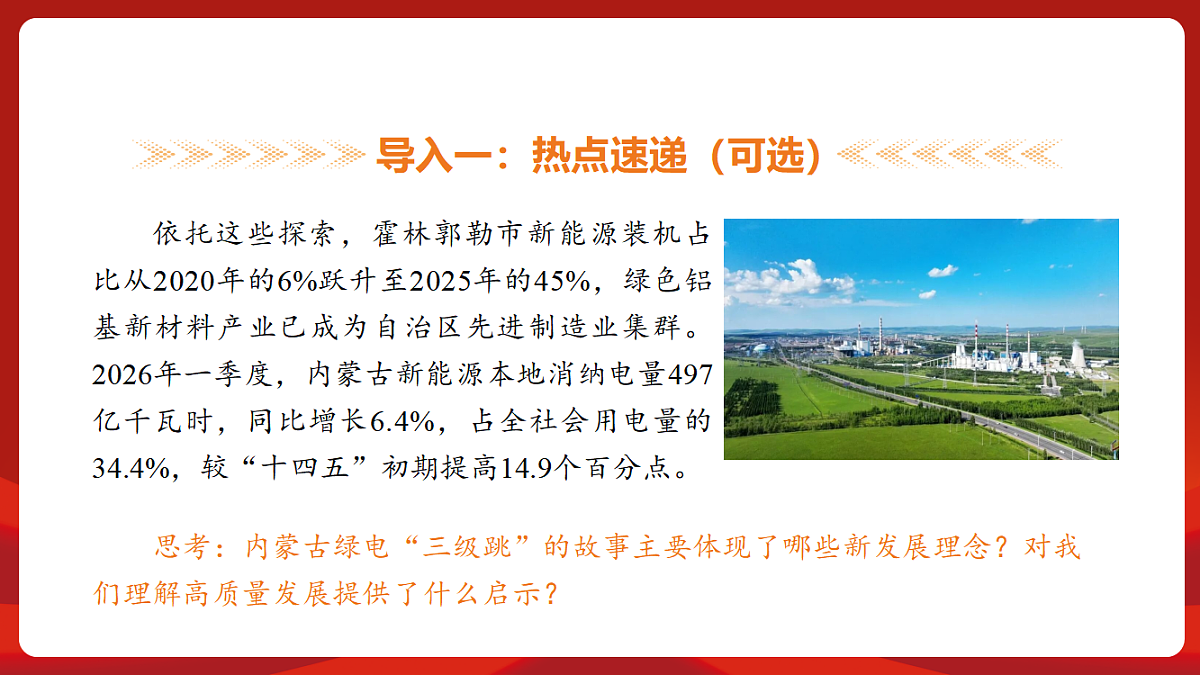 导入一：热点速递（可选）

依托这些探索，霍林郭勒市新能源装机占比从2020年的6%跃升至2025年的45%，绿色铝基新材料产业已成为自治区先进制造业集群。2026年一季度，内蒙古新能源本地消纳电量497亿千瓦时，同比增长6.4%，占全社会用电量的34.4%，较“十四五”初期提高14.9个百分点。

思考：内蒙古绿电“三级跳”的故事主要体现了哪些新发展理念？对我们理解高质量发展提供了什么启示？